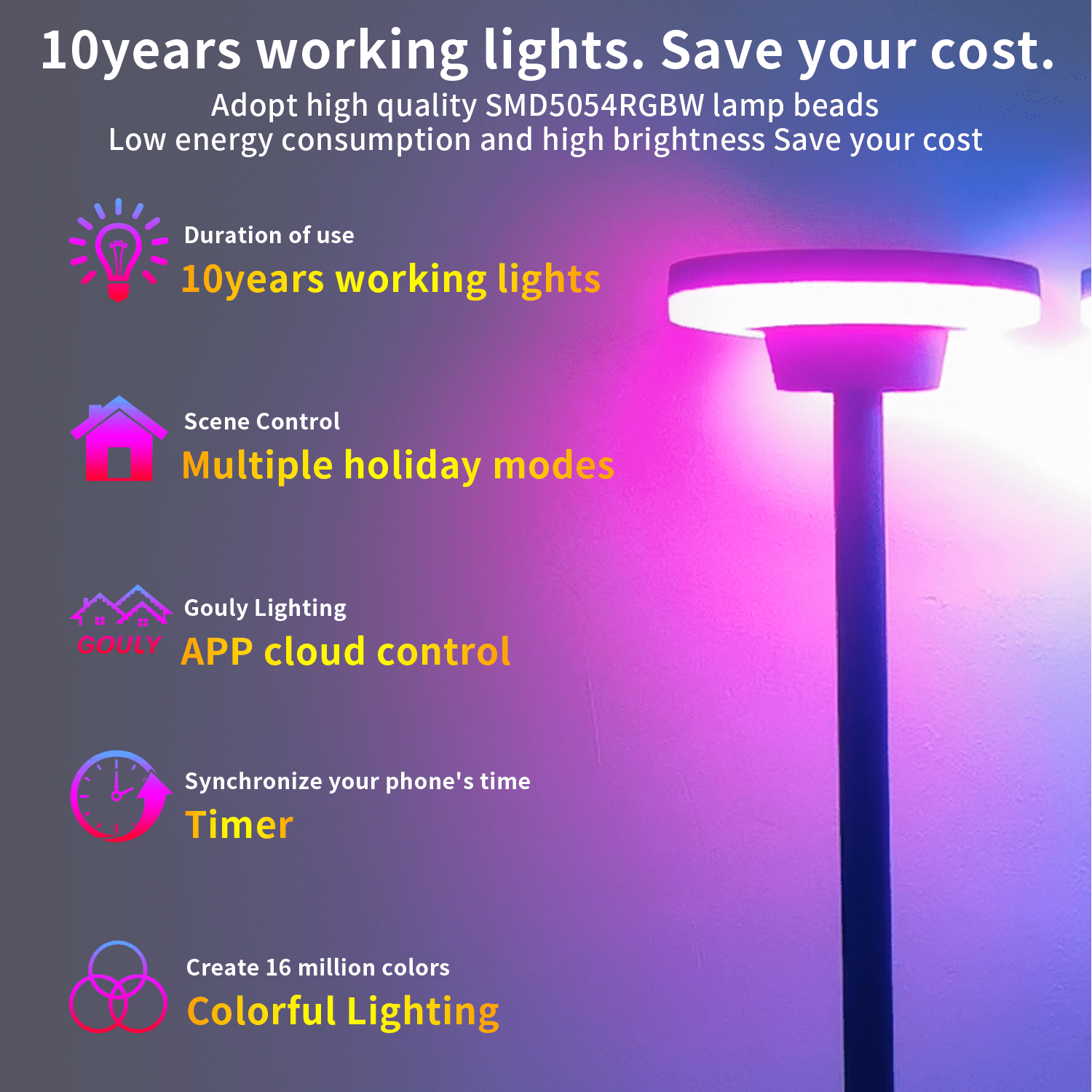 10years working lights. Save your cost.
Adopt high quality SMD5054RGBW lamp beads
Low energy consumption and high brightness Save your cost

Duration of use
10years working lights

Scene Control
Multiple holiday modes

GOULY
Gouly Lighting
APP cloud control

Synchronize your phone's time
Timer

Create 16 million colors
Colorful Lighting